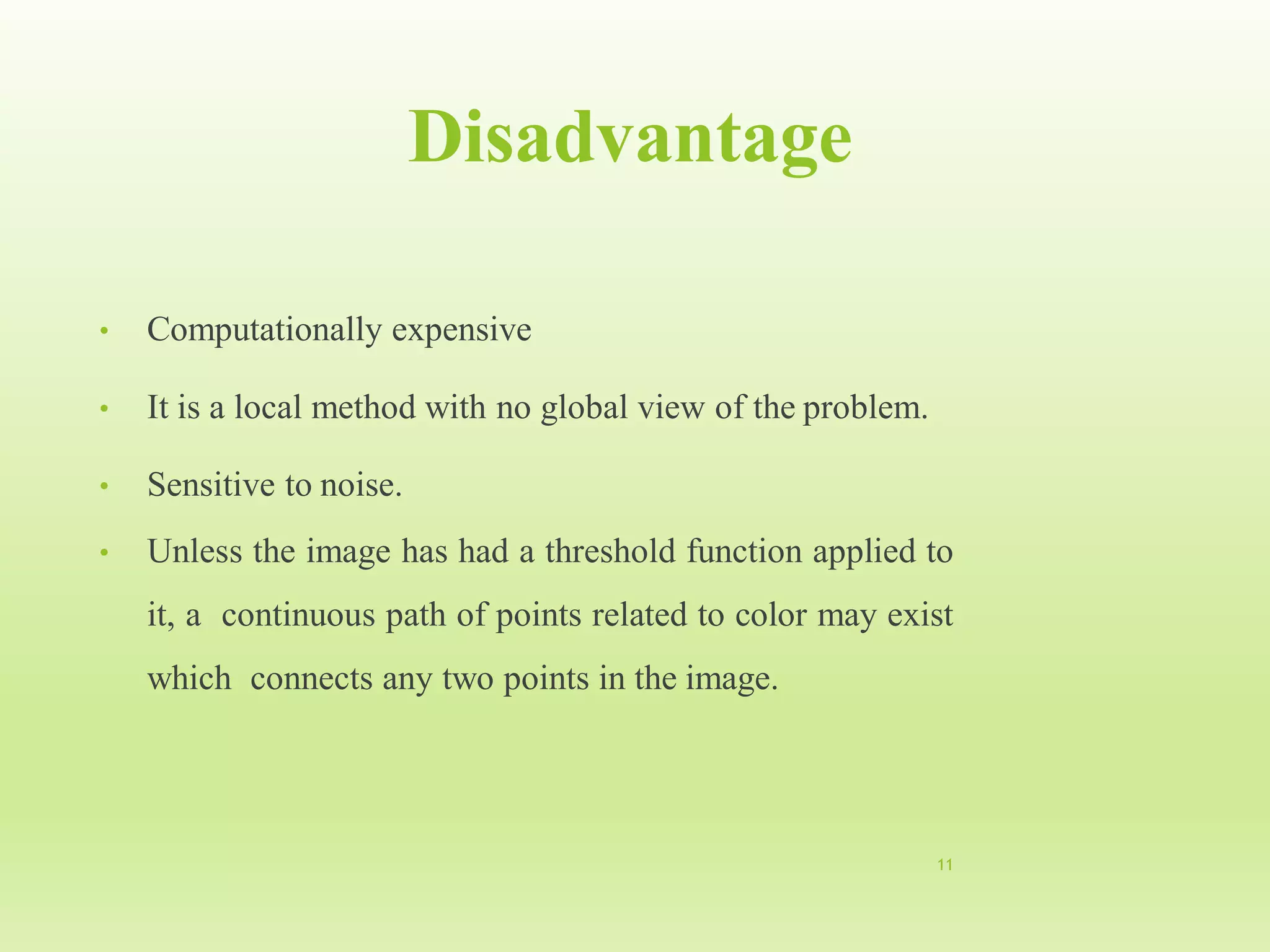 Disadvantage

• Computationally expensive

• It is a local method with no global view of the problem.

• Sensitive to noise.

• Unless the image has had a threshold function applied to it, a continuous path of points related to color may exist which connects any two points in the image.

11